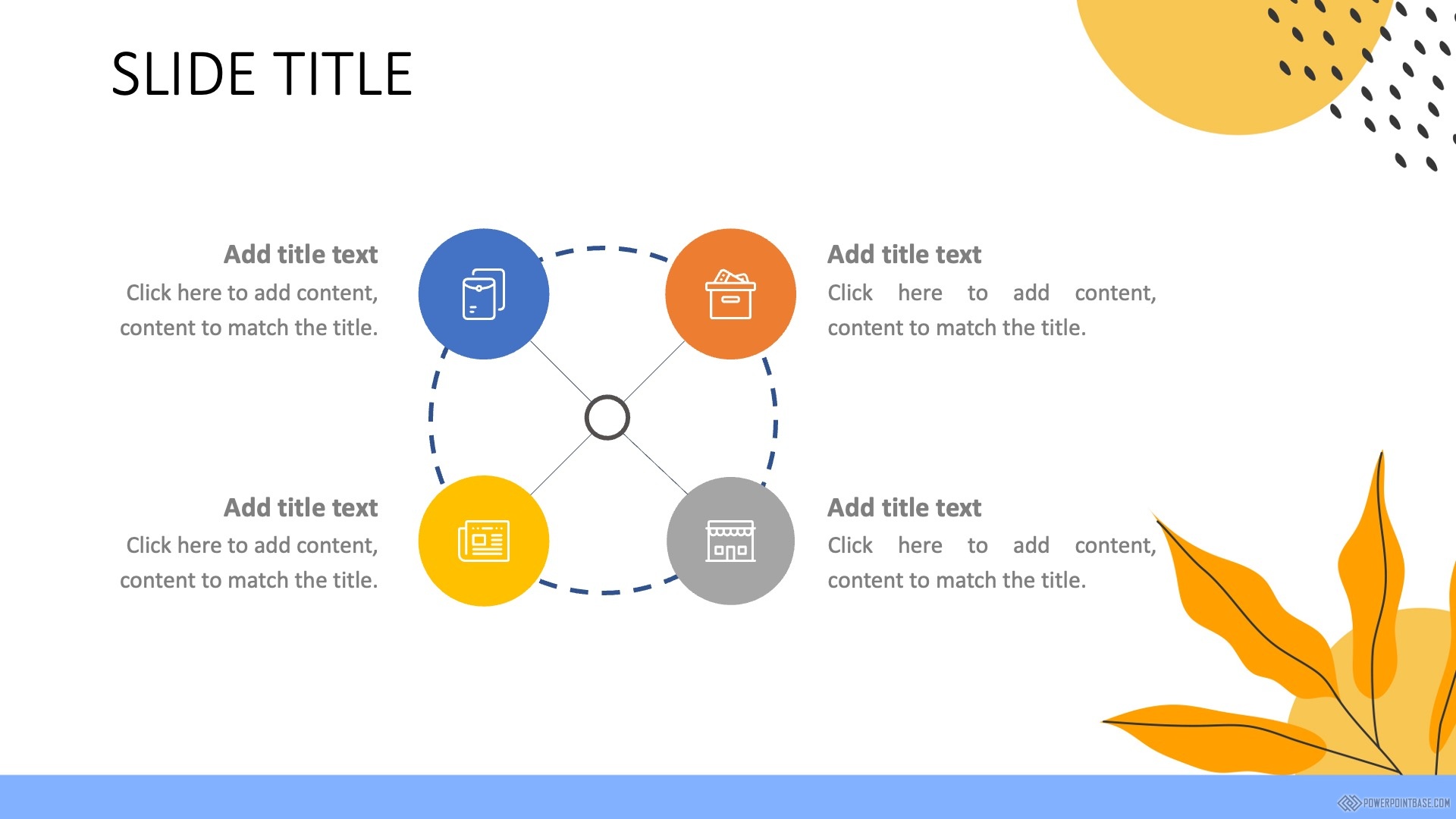 SLIDE TITLE

Add title text
Click here to add content, content to match the title.

Add title text
Click here to add content, content to match the title.

Add title text
Click here to add content, content to match the title.

Add title text
Click here to add content, content to match the title.

POWERPOINTBASE.COM